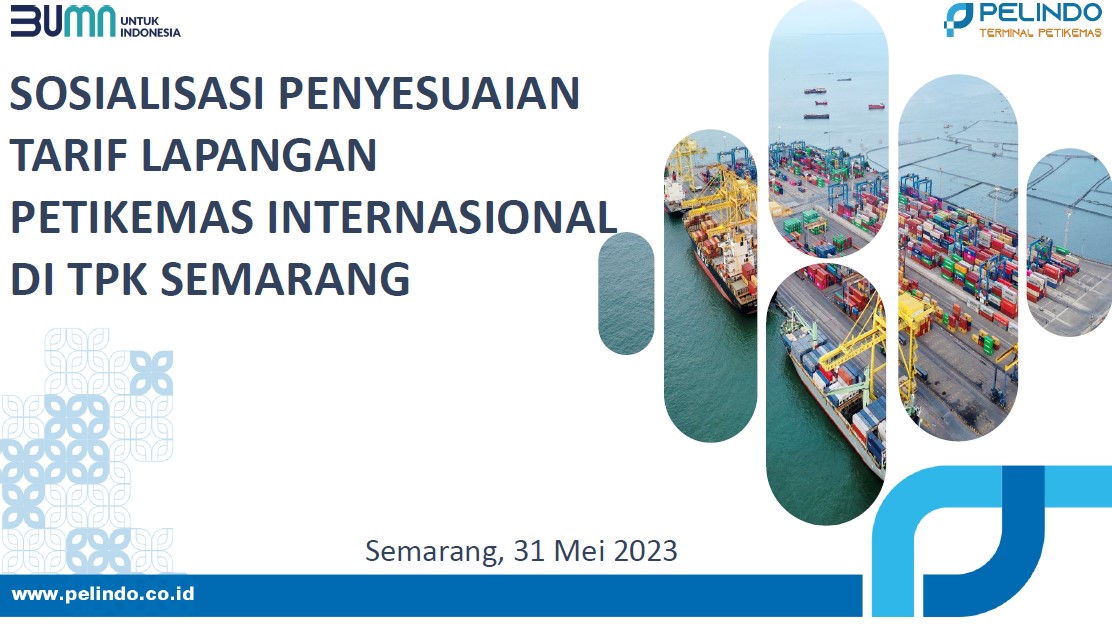 BUMN UNTUK INDONESIA

PELINDO
TERMINAL PETIKEMAS

SOSIALISASI PENYESUAIAN TARIF LAPANGAN PETIKEMAS INTERNASIONAL DI TPK SEMARANG

Semarang, 31 Mei 2023

www.pelindo.co.id